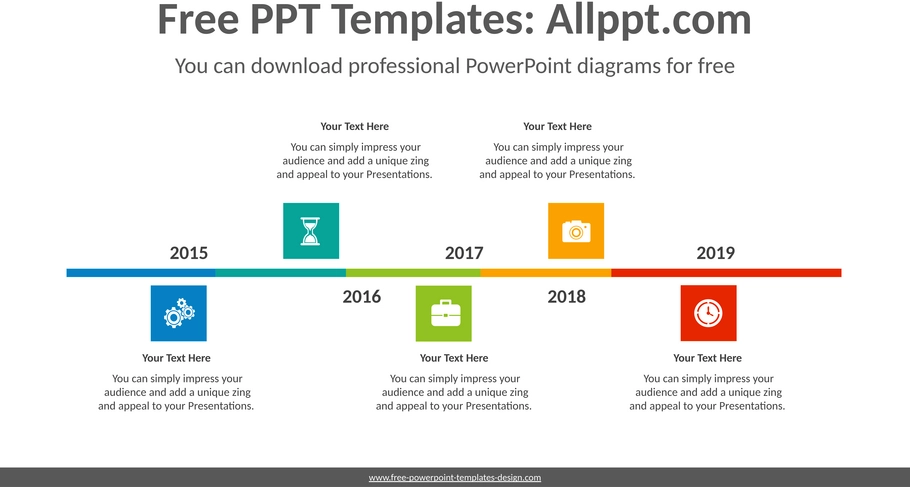 Free PPT Templates: Allppt.com

You can download professional PowerPoint diagrams for free

Your Text Here

You can simply impress your audience and add a unique zing and appeal to your Presentations.

Your Text Here

You can simply impress your audience and add a unique zing and appeal to your Presentations.

2015

2017

2019

2016

2018

Your Text Here

You can simply impress your audience and add a unique zing and appeal to your Presentations.

Your Text Here

You can simply impress your audience and add a unique zing and appeal to your Presentations.

Your Text Here

You can simply impress your audience and add a unique zing and appeal to your Presentations.

www.free-powerpoint-templates-design.com